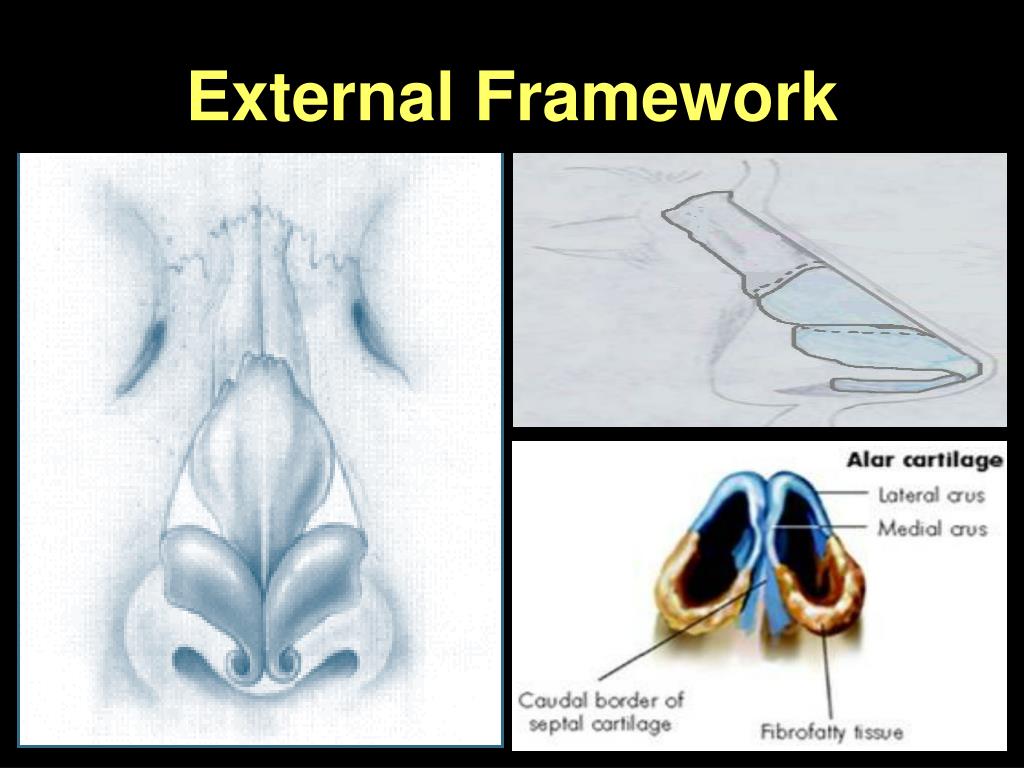 External Framework

Alar cartilage

Lateral crus

Medial crus

Caudal border of septal cartilage

Fibrofatty tissue